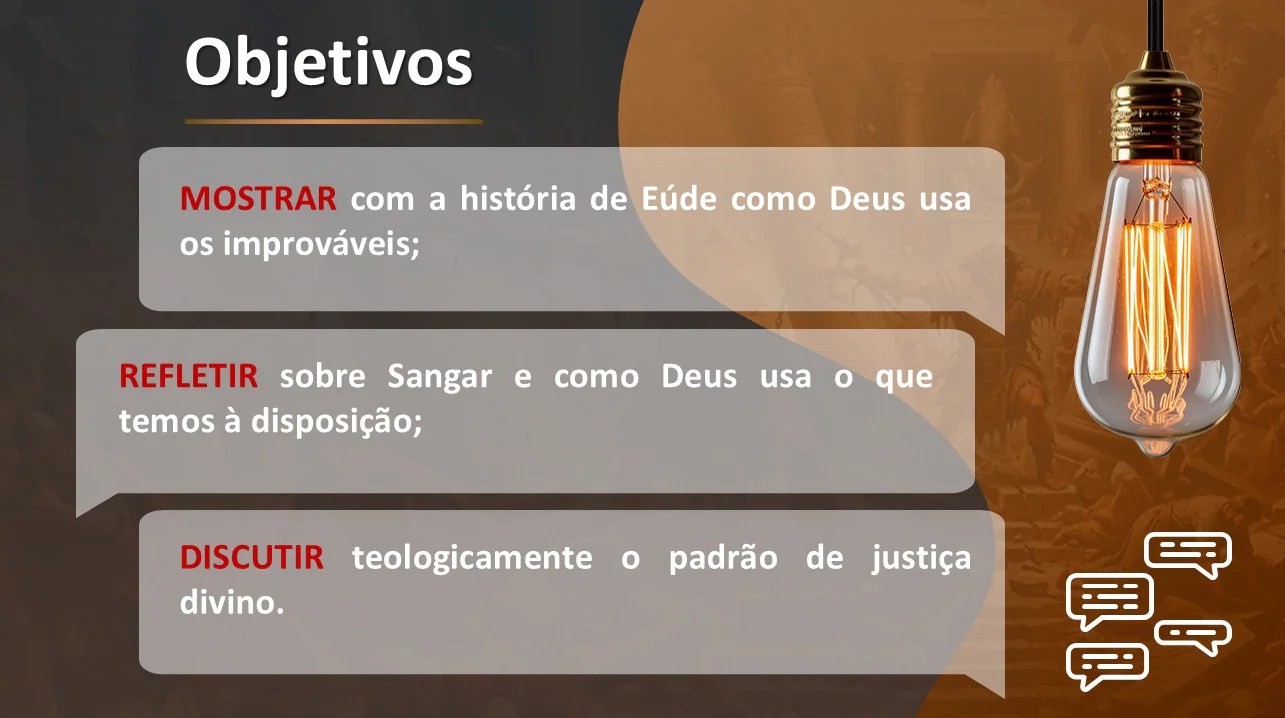 Objetivos

MOSTRAR com a história de Eúde como Deus usa os improváveis;

REFLETIR sobre Sangar e como Deus usa o que temos à disposição;

DISCUTIR teologicamente o padrão de justiça divino.